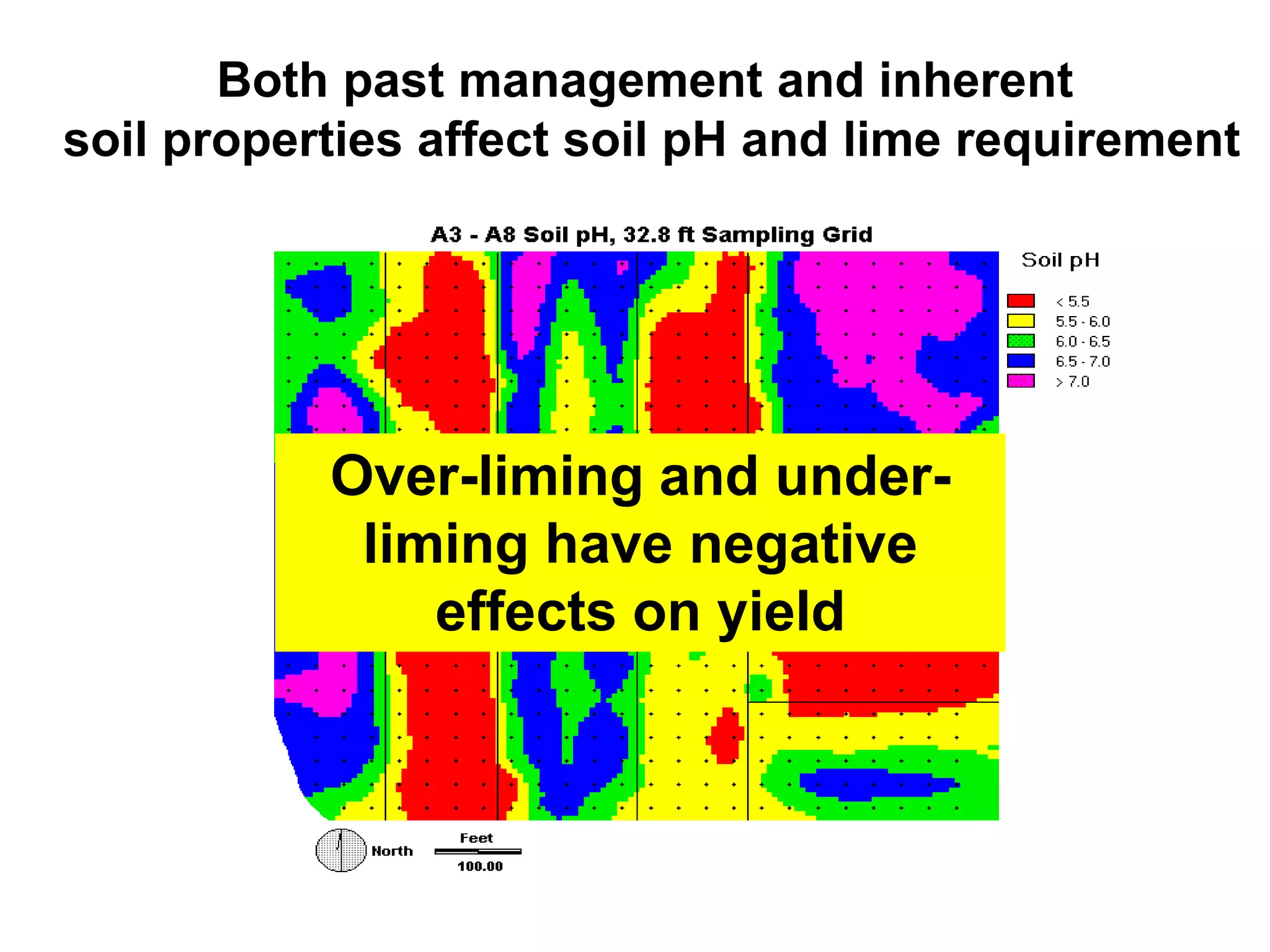 Both past management and inherent soil properties affect soil pH and lime requirement

A3 - A8 Soil pH, 32.8 ft Sampling Grid

Soil pH

< 5.5
5.5 - 6.0
6.0 - 6.5
6.5 - 7.0
> 7.0

Over-liming and under-liming have negative effects on yield

North

Feet
100.00